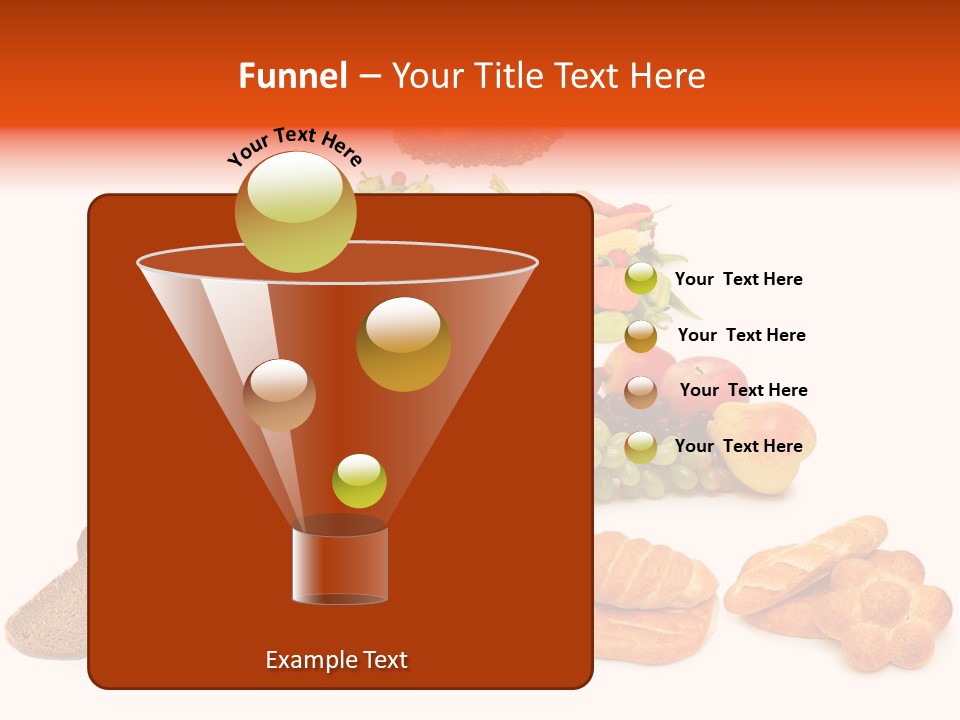 Funnel – Your Title Text Here

Your Text Here

Your Text Here

Your Text Here

Your Text Here

Your Text Here

Example Text